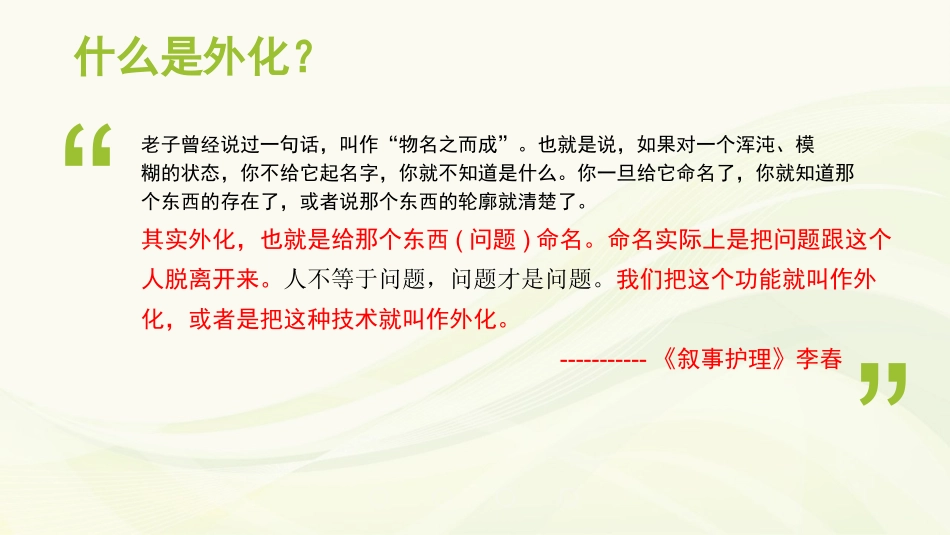 什么是外化？

“

老子曾经说过一句话，叫作“物名之而成”。也就是说，如果对一个浑沌、模糊的状态，你不给它起名字，你就不知道是什么。你一旦给它命名了，你就知道那个东西的存在了，或者说那个东西的轮廓就清楚了。

其实外化，也就是给那个东西（问题）命名。命名实际上是把问题跟这个人脱离开来。人不等于问题，问题才是问题。我们把这个功能就叫作外化，或者是把这种技术就叫作外化。

----------- 《叙事护理》李春

”